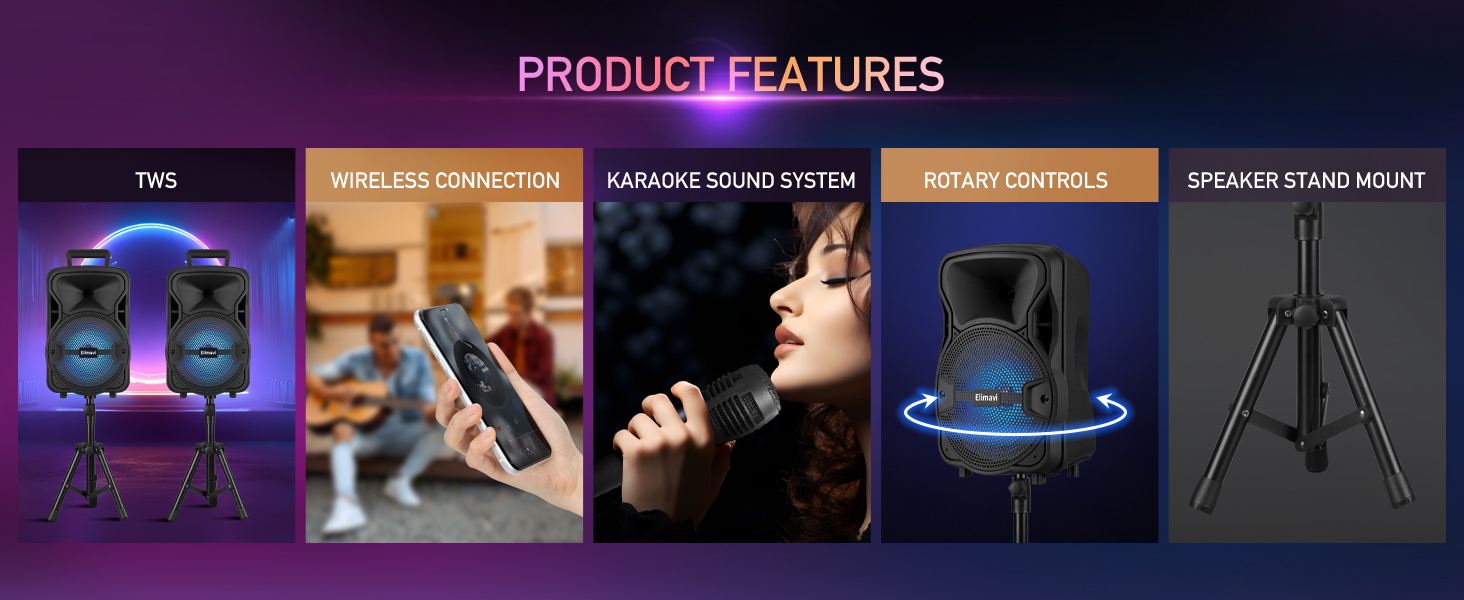 PRODUCT FEATURES

TWS

Elimavi

Elimavi

WIRELESS CONNECTION

KARAOKE SOUND SYSTEM

ROTARY CONTROLS

Elimavi

SPEAKER STAND MOUNT